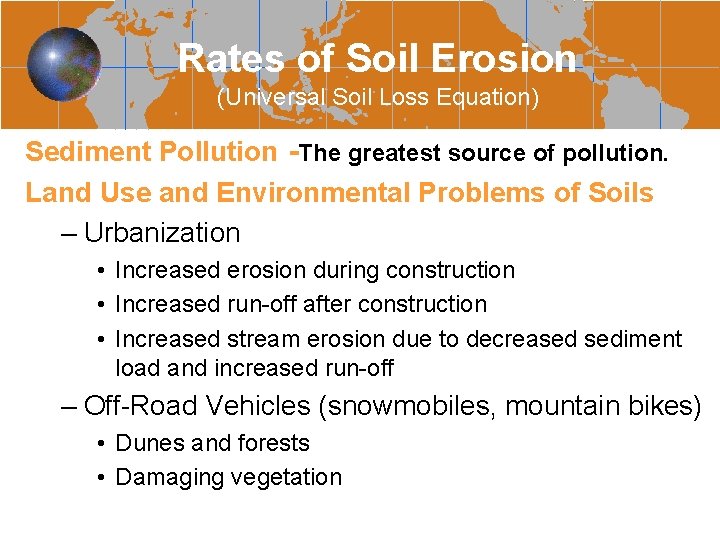 Rates of Soil Erosion
(Universal Soil Loss Equation)

Sediment Pollution -The greatest source of pollution.

Land Use and Environmental Problems of Soils

– Urbanization
• Increased erosion during construction
• Increased run-off after construction
• Increased stream erosion due to decreased sediment load and increased run-off

– Off-Road Vehicles (snowmobiles, mountain bikes)
• Dunes and forests
• Damaging vegetation